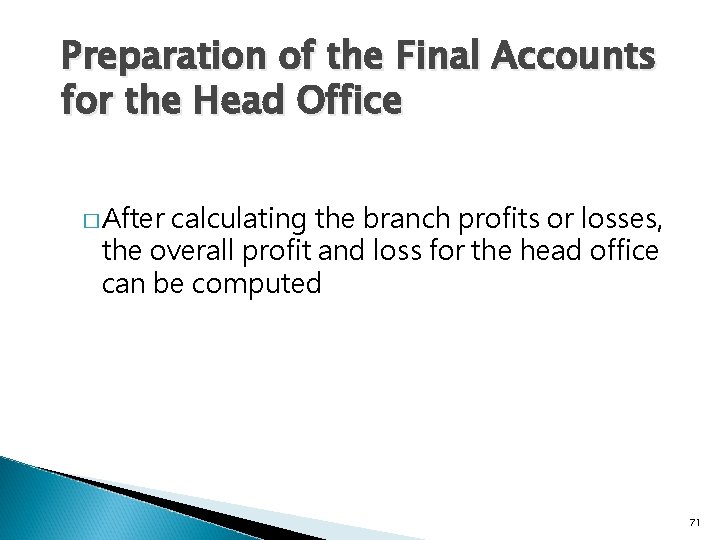 Preparation of the Final Accounts for the Head Office

□ After calculating the branch profits or losses, the overall profit and loss for the head office can be computed

71